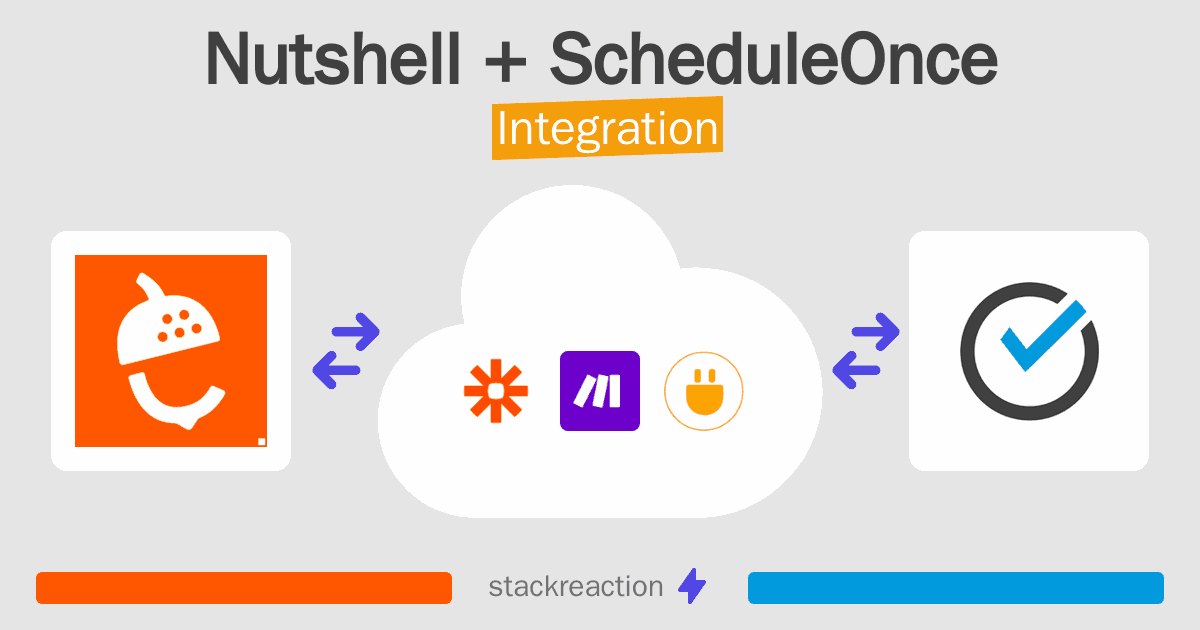 Nutshell + ScheduleOnce
Integration

stackreaction